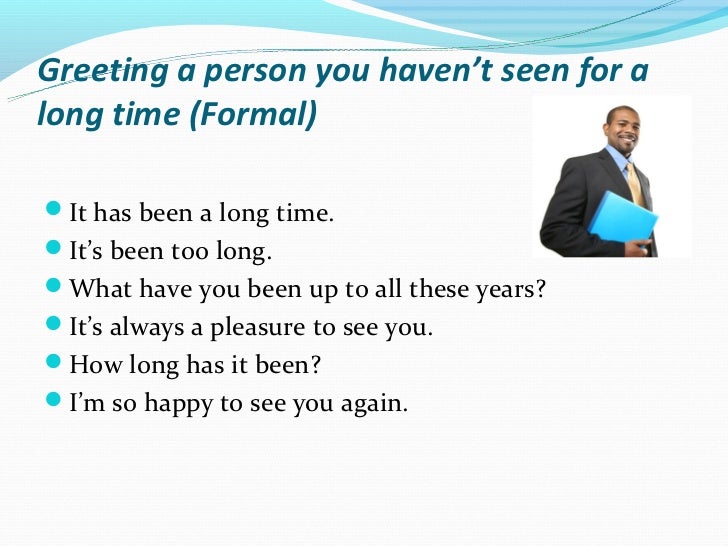 Greeting a person you haven’t seen for a long time (Formal)

- It has been a long time.
- It’s been too long.
- What have you been up to all these years?
- It’s always a pleasure to see you.
- How long has it been?
- I’m so happy to see you again.